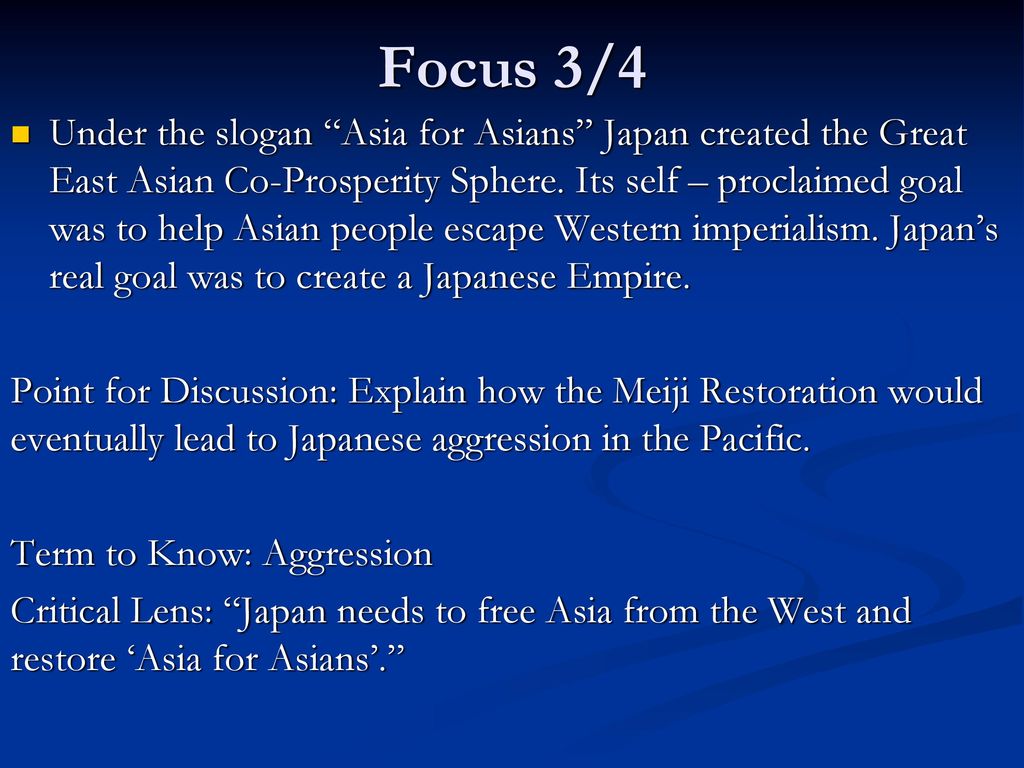 Focus 3/4

Under the slogan “Asia for Asians” Japan created the Great East Asian Co-Prosperity Sphere. Its self – proclaimed goal was to help Asian people escape Western imperialism. Japan’s real goal was to create a Japanese Empire.

Point for Discussion: Explain how the Meiji Restoration would eventually lead to Japanese aggression in the Pacific.

Term to Know: Aggression

Critical Lens: “Japan needs to free Asia from the West and restore ‘Asia for Asians’.”